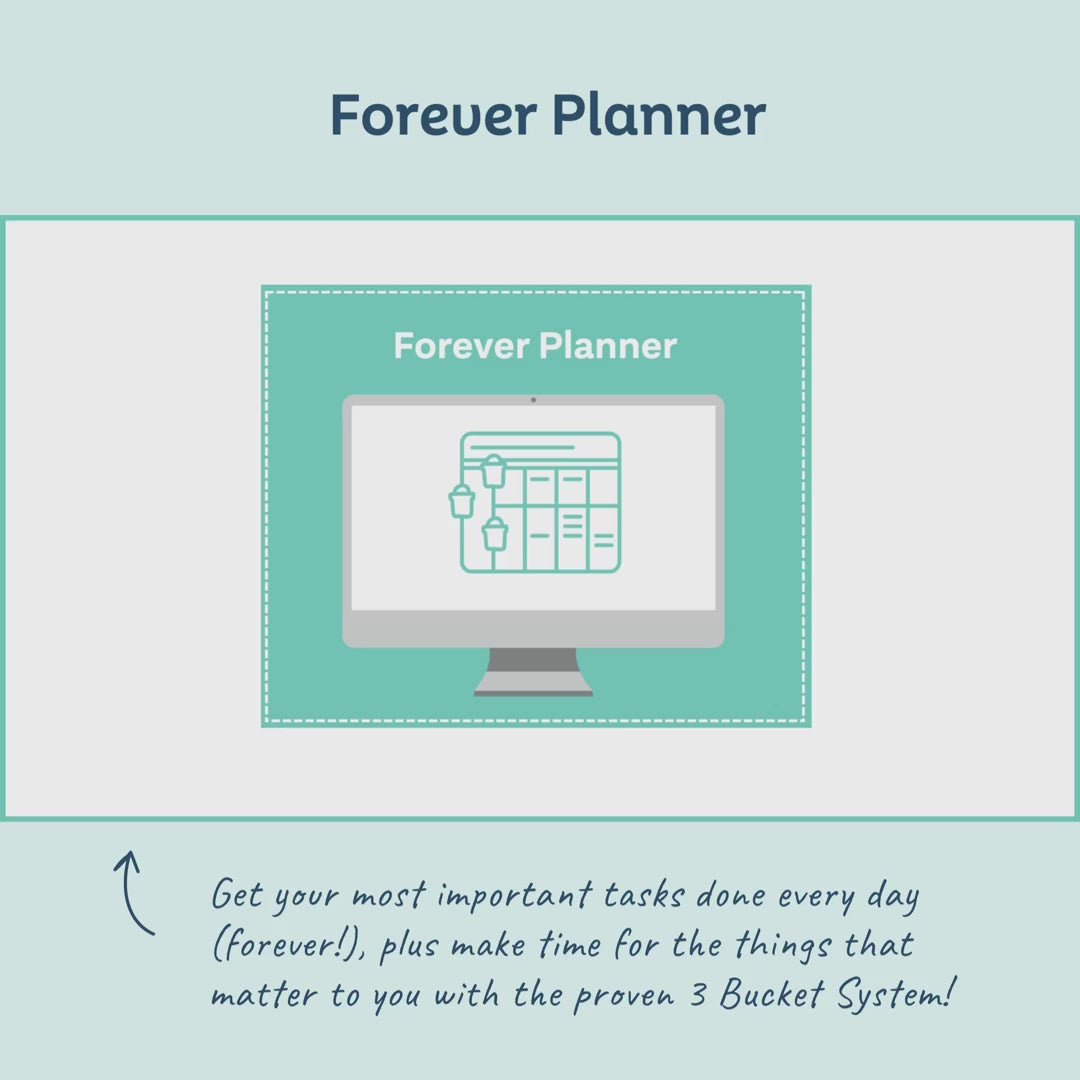 Forever Planner

Forever Planner

Get your most important tasks done every day (forever!), plus make time for the things that matter to you with the proven 3 Bucket System!